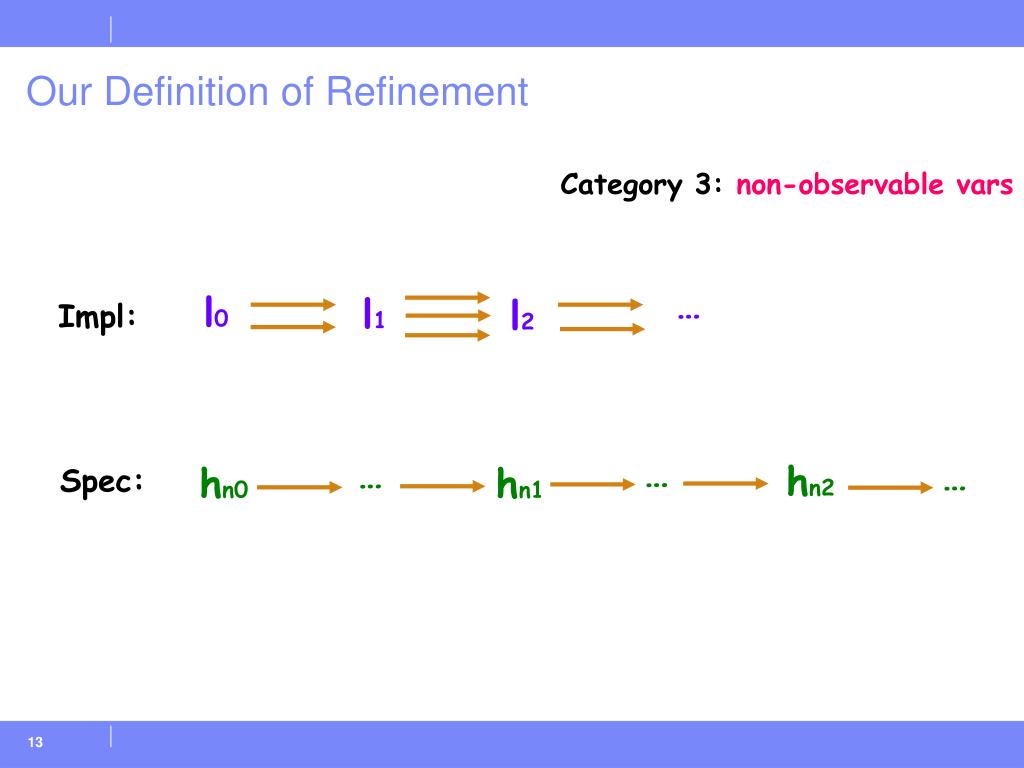 Our Definition of Refinement

Category 3: non-observable vars

Impl: $l_0$ $l_1$ $l_2$ ...

Spec: $h_{n0}$ ... $h_{n1}$ ... $h_{n2}$ ...

13